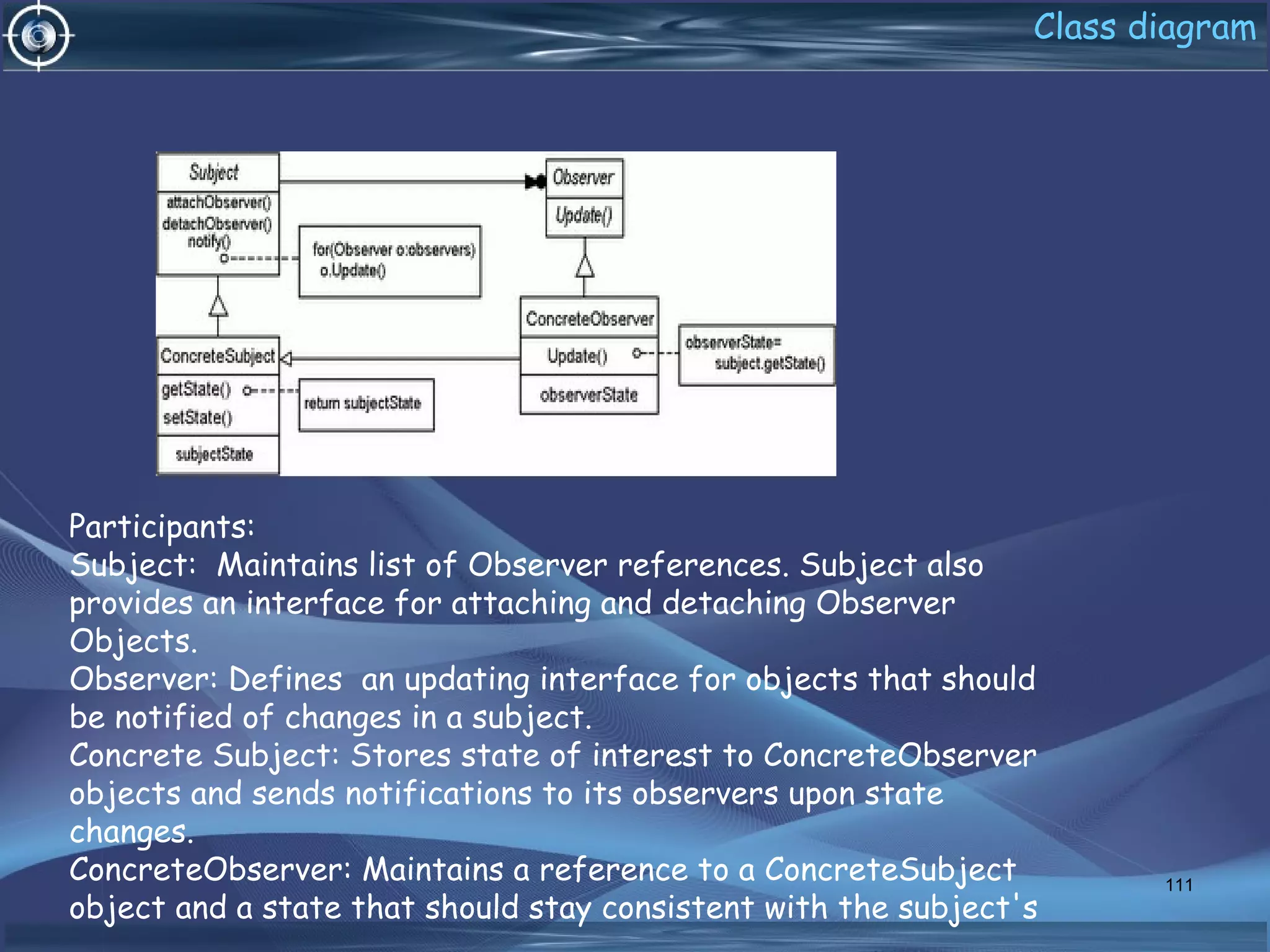 Class diagram

Subject
attachObserver()
detachObserver()
notify()

for(Observer o:observers)
o.Update()

Observer
Update()

ConcreteObserver
Update()
observerState

observerState=
subject.getState()

ConcreteSubject
getState()
setState()
subjectState

return subjectState

Participants:
Subject: Maintains list of Observer references. Subject also provides an interface for attaching and detaching Observer Objects.
Observer: Defines an updating interface for objects that should be notified of changes in a subject.
Concrete Subject: Stores state of interest to ConcreteObserver objects and sends notifications to its observers upon state changes.
ConcreteObserver: Maintains a reference to a ConcreteSubject object and a state that should stay consistent with the subject's

111